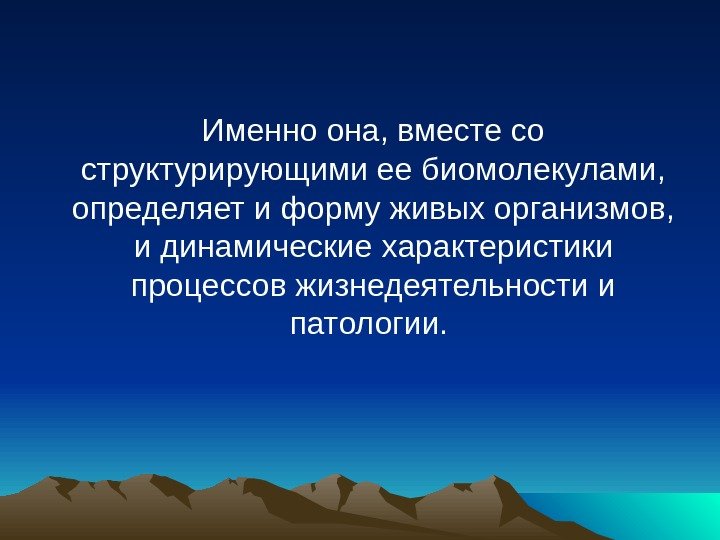 Именно она, вместе со структурирующими ее биомолекулами, определяет и форму живых организмов, и динамические характеристики процессов жизнедеятельности и патологии.